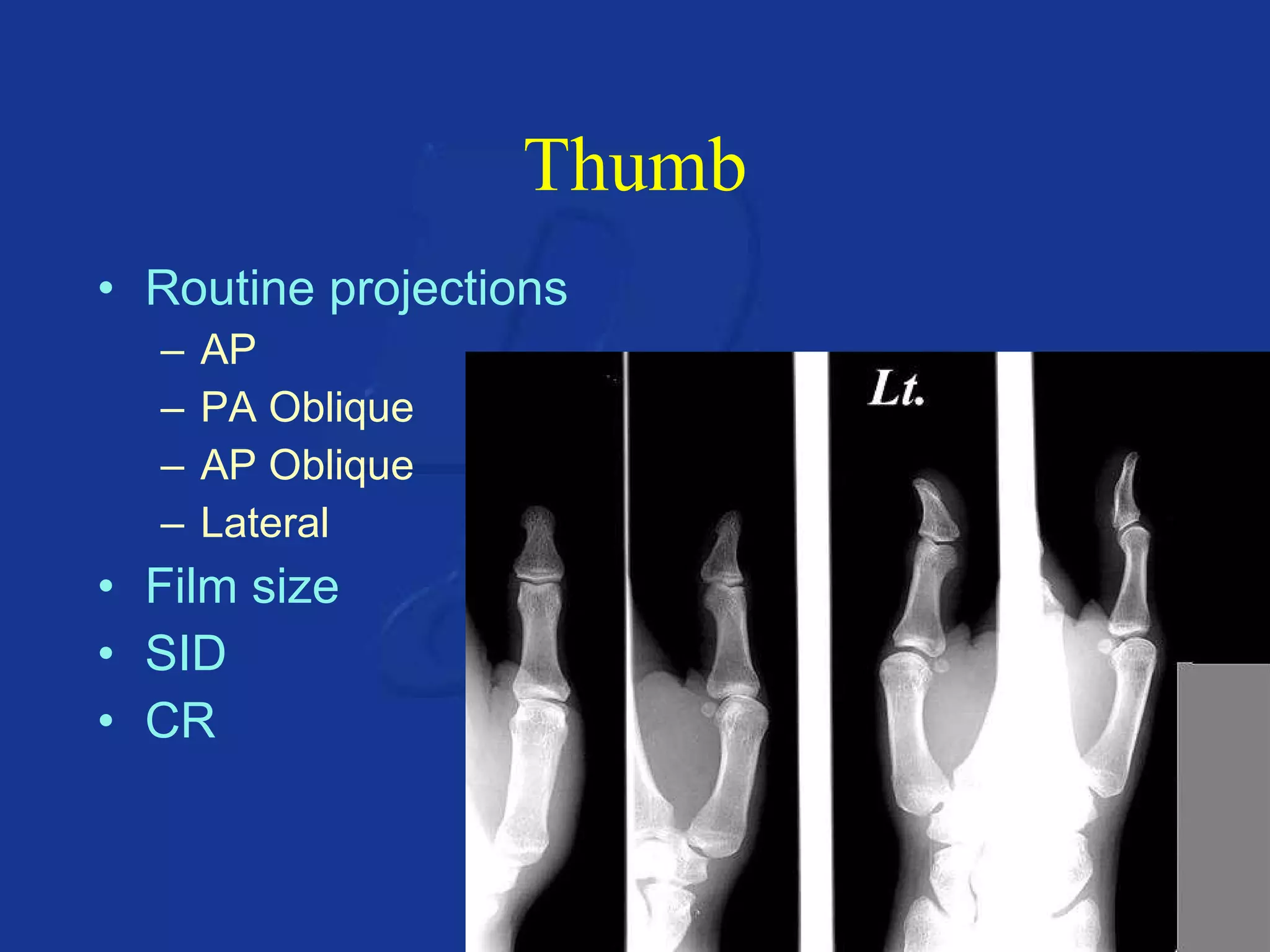 Thumb

• Routine projections
– AP
– PA Oblique
– AP Oblique
– Lateral
• Film size
• SID
• CR

Lt.